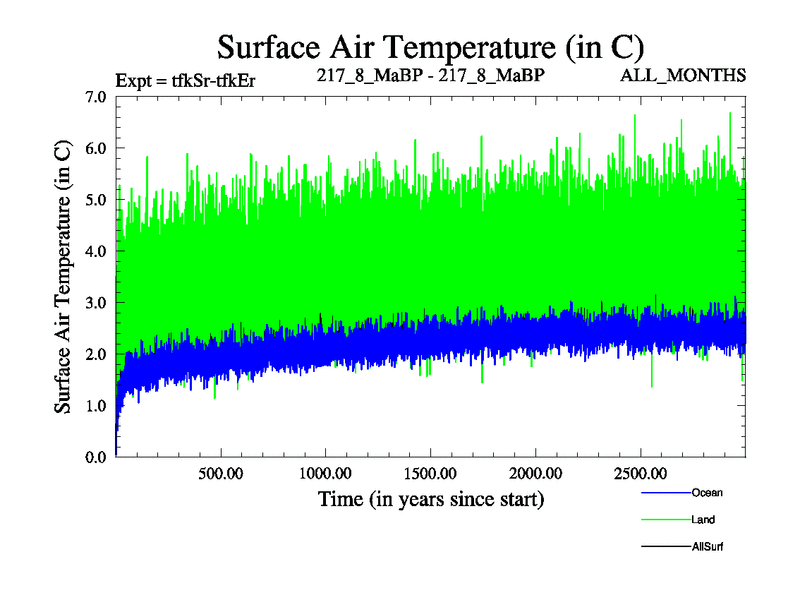 Surface Air Temperature (in C)

Expt = tfkSr-tfkEr

217_8_MaBP - 217_8_MaBP

ALL_MONTHS

Surface Air Temperature (in C)

7.0
6.0
5.0
4.0
3.0
2.0
1.0
0.0

500.00
1000.00
1500.00
2000.00
2500.00

Time (in years since start)

Ocean
Land
AllSurf